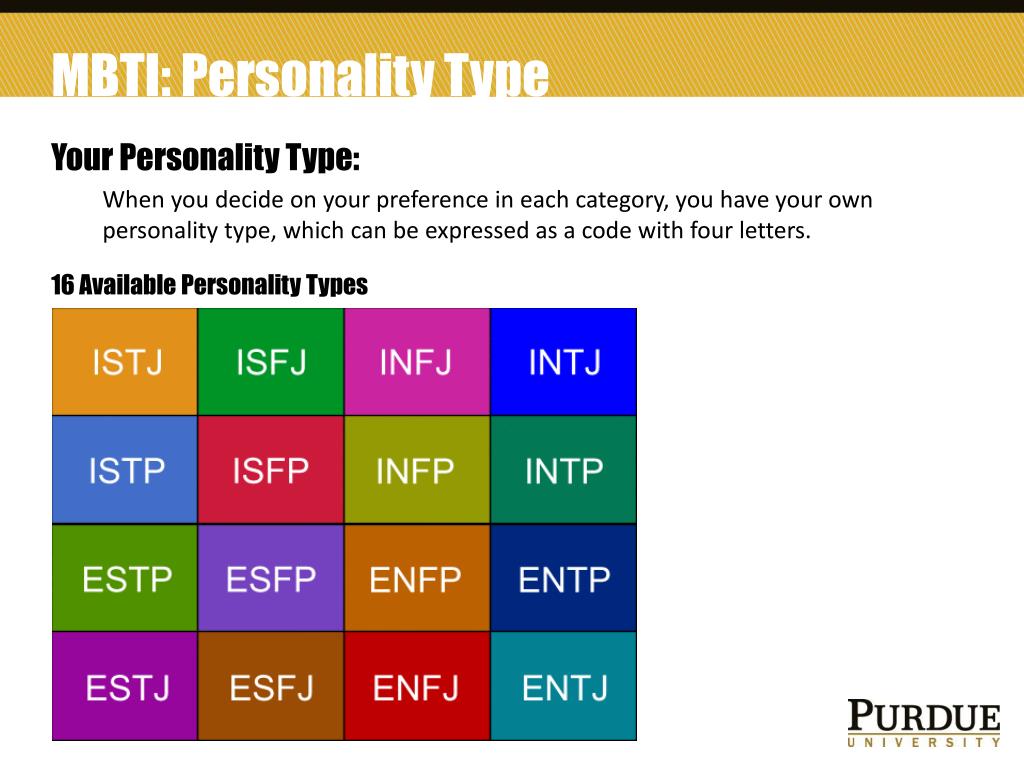 MBTI: Personality Type

Your Personality Type:

When you decide on your preference in each category, you have your own personality type, which can be expressed as a code with four letters.

16 Available Personality Types

| ISTJ | ISFJ | INFJ | INTJ |
|---|---|---|---|
| ISTP | ISFP | INFP | INTP |
| ESTP | ESFP | ENFP | ENTP |
| ESTJ | ESFJ | ENFJ | ENTJ |

PURDUE
UNIVERSITY